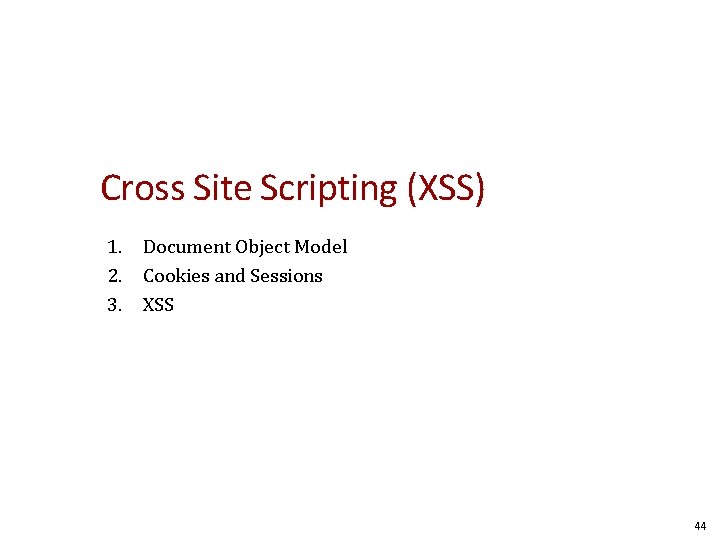 Cross Site Scripting (XSS)

1. Document Object Model
2. Cookies and Sessions
3. XSS

44